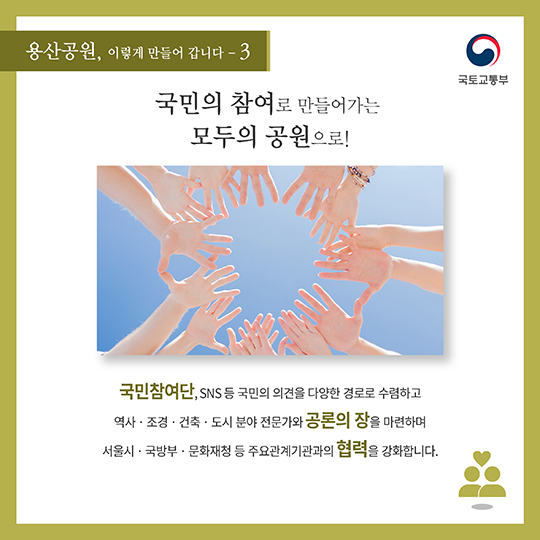 용산공원, 이렇게 만들어 갑니다 - 3

국토교통부

국민의 참여로 만들어가는
모두의 공원으로!

국민참여단, SNS 등 국민의 의견을 다양한 경로로 수렴하고
역사 · 조경 · 건축 · 도시 분야 전문가와 공론의 장을 마련하며
서울시 · 국방부 · 문화재청 등 주요관계기관과의 협력을 강화합니다.